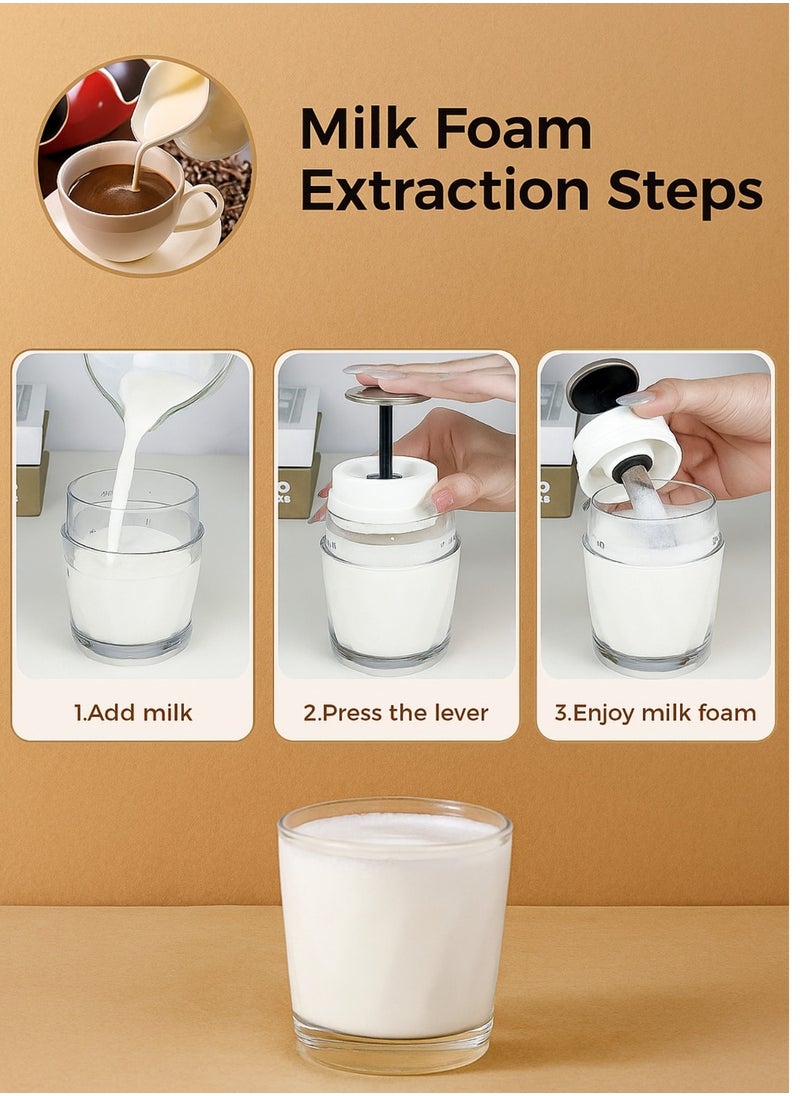 Milk Foam Extraction Steps

1.Add milk

2.Press the lever

3.Enjoy milk foam